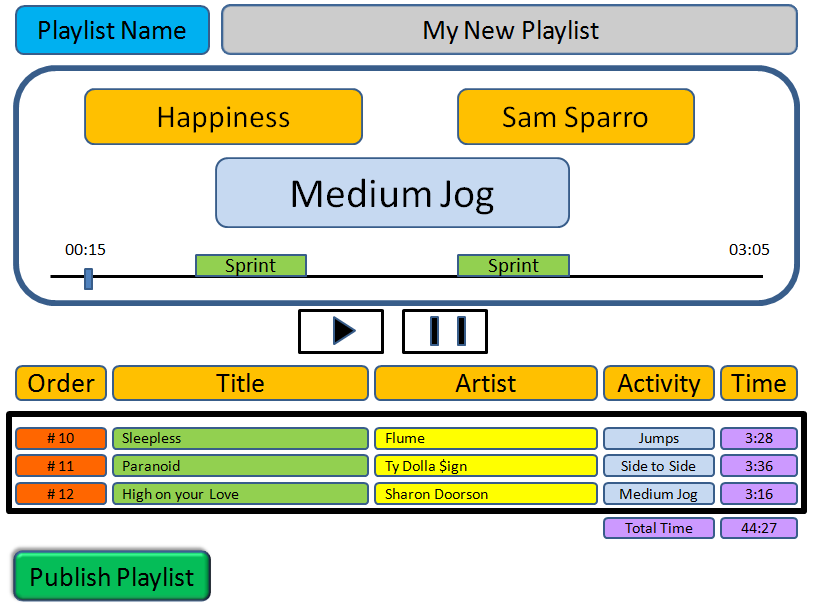 Playlist Name

My New Playlist

Happiness

Sam Sparro

Medium Jog

00:15

Sprint

Sprint

03:05

| Order | Title | Artist | Activity | Time |
|---|---|---|---|---|
| # 10 | Sleepless | Flume | Jumps | 3:28 |
| # 11 | Paranoid | Ty Dolla $ign | Side to Side | 3:36 |
| # 12 | High on your Love | Sharon Doorson | Medium Jog | 3:16 |
| | | | Total Time | 44:27 |

Publish Playlist